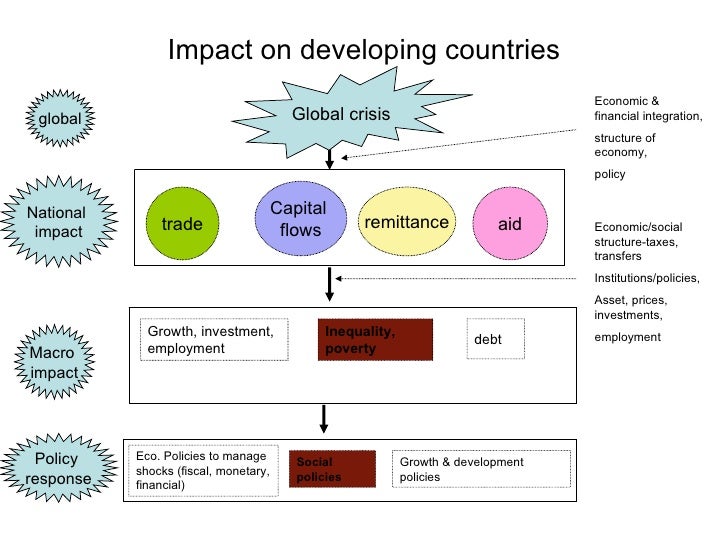 Impact on developing countries

global

Global crisis

Economic & financial integration,

structure of economy,

policy

National impact

trade

Capital flows

remittance

aid

Economic/social structure-taxes, transfers

Institutions/policies,

Asset, prices, investments,

employment

Macro impact

Growth, investment, employment

Inequality, poverty

debt

Policy response

Eco. Policies to manage shocks (fiscal, monetary, financial)

Social policies

Growth & development policies